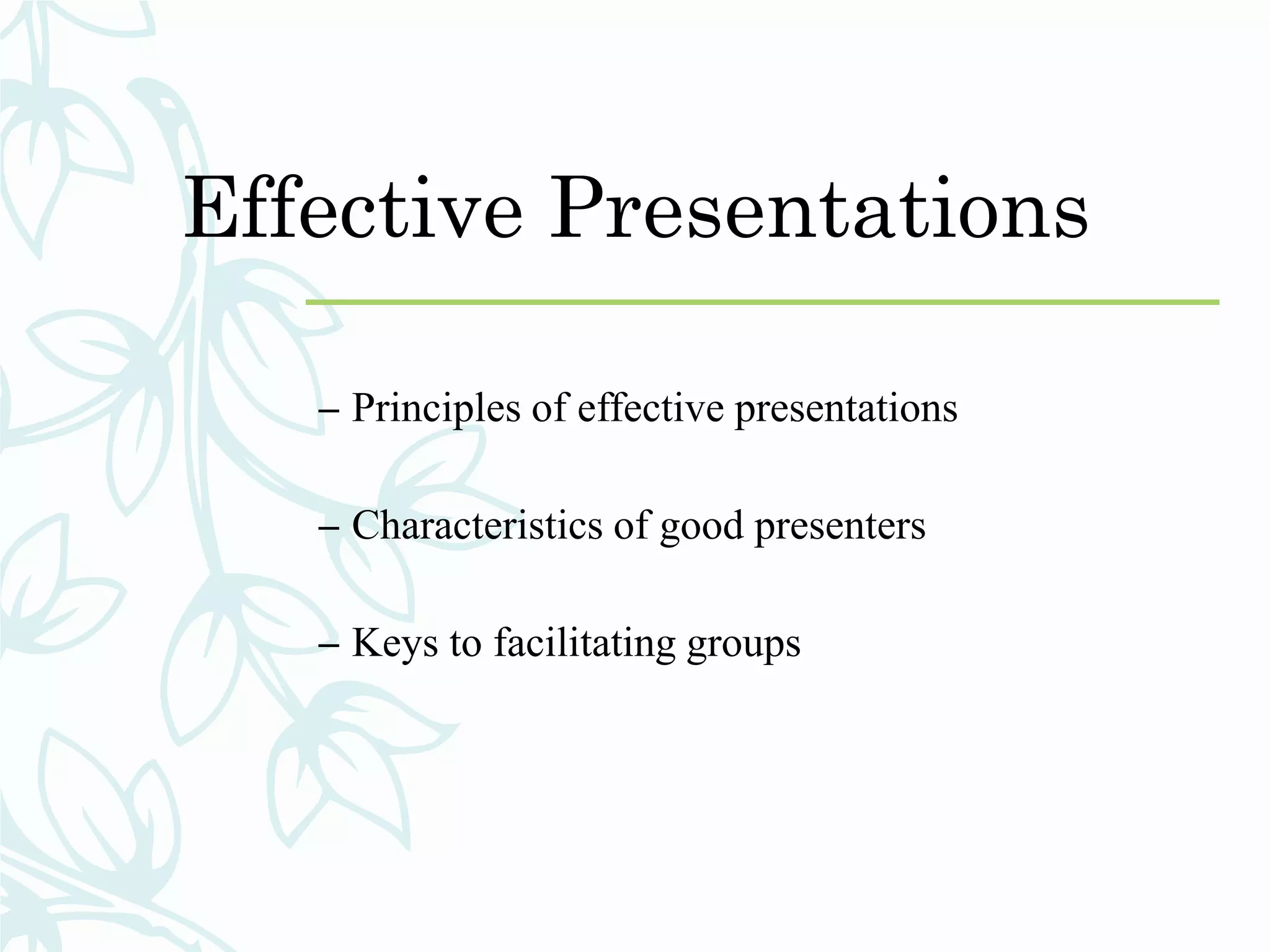 Effective Presentations

– Principles of effective presentations

– Characteristics of good presenters

– Keys to facilitating groups